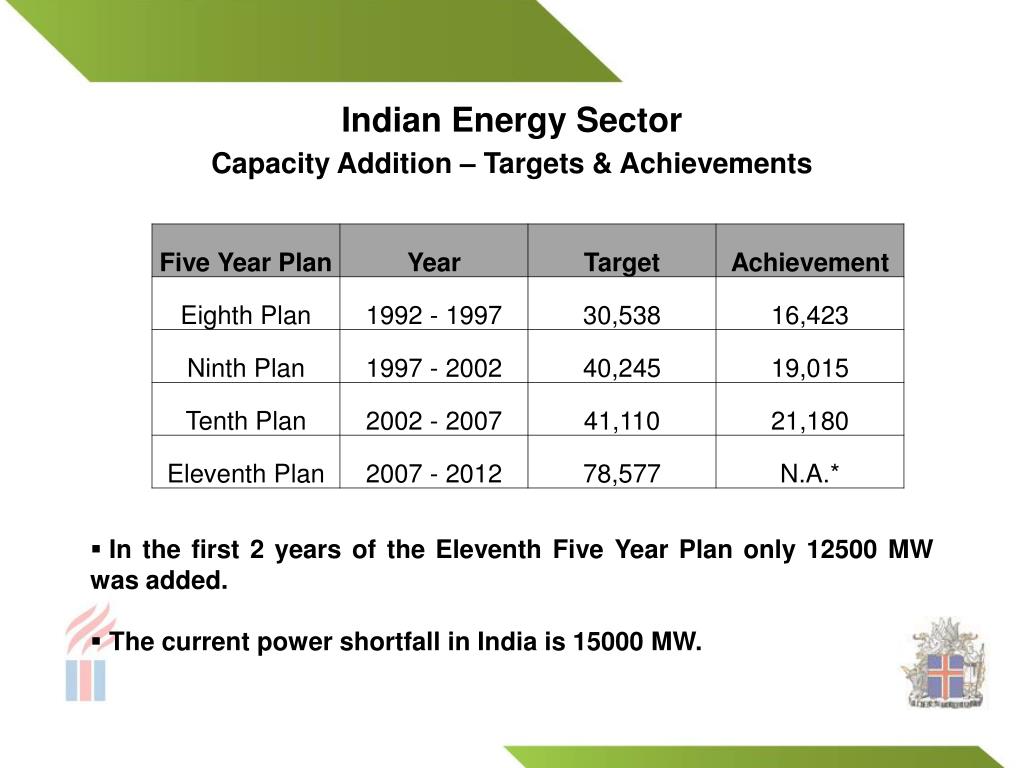 Indian Energy Sector

Capacity Addition – Targets & Achievements

| Five Year Plan | Year | Target | Achievement |
|---|---|---|---|
| Eighth Plan | 1992 - 1997 | 30,538 | 16,423 |
| Ninth Plan | 1997 - 2002 | 40,245 | 19,015 |
| Tenth Plan | 2002 - 2007 | 41,110 | 21,180 |
| Eleventh Plan | 2007 - 2012 | 78,577 | N.A.* |

▪ In the first 2 years of the Eleventh Five Year Plan only 12500 MW was added.

▪ The current power shortfall in India is 15000 MW.